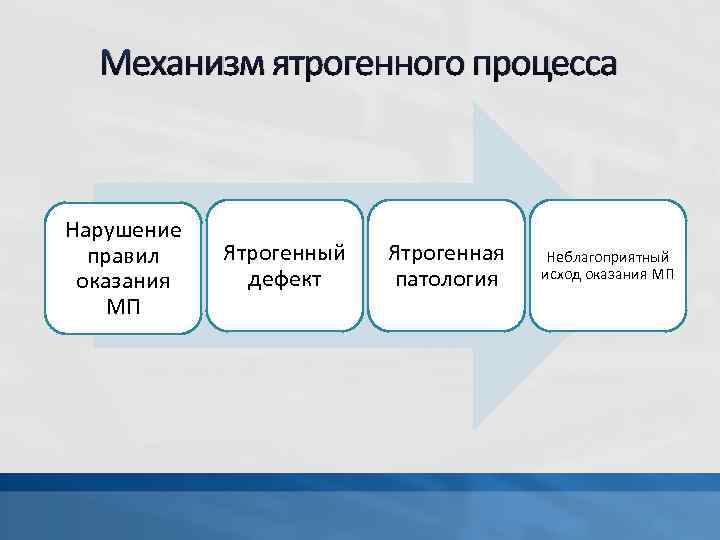 Механизм ятрогенного процесса

Нарушение правил оказания МП

Ятрогенный дефект

Ятрогенная патология

Неблагоприятный исход оказания МП